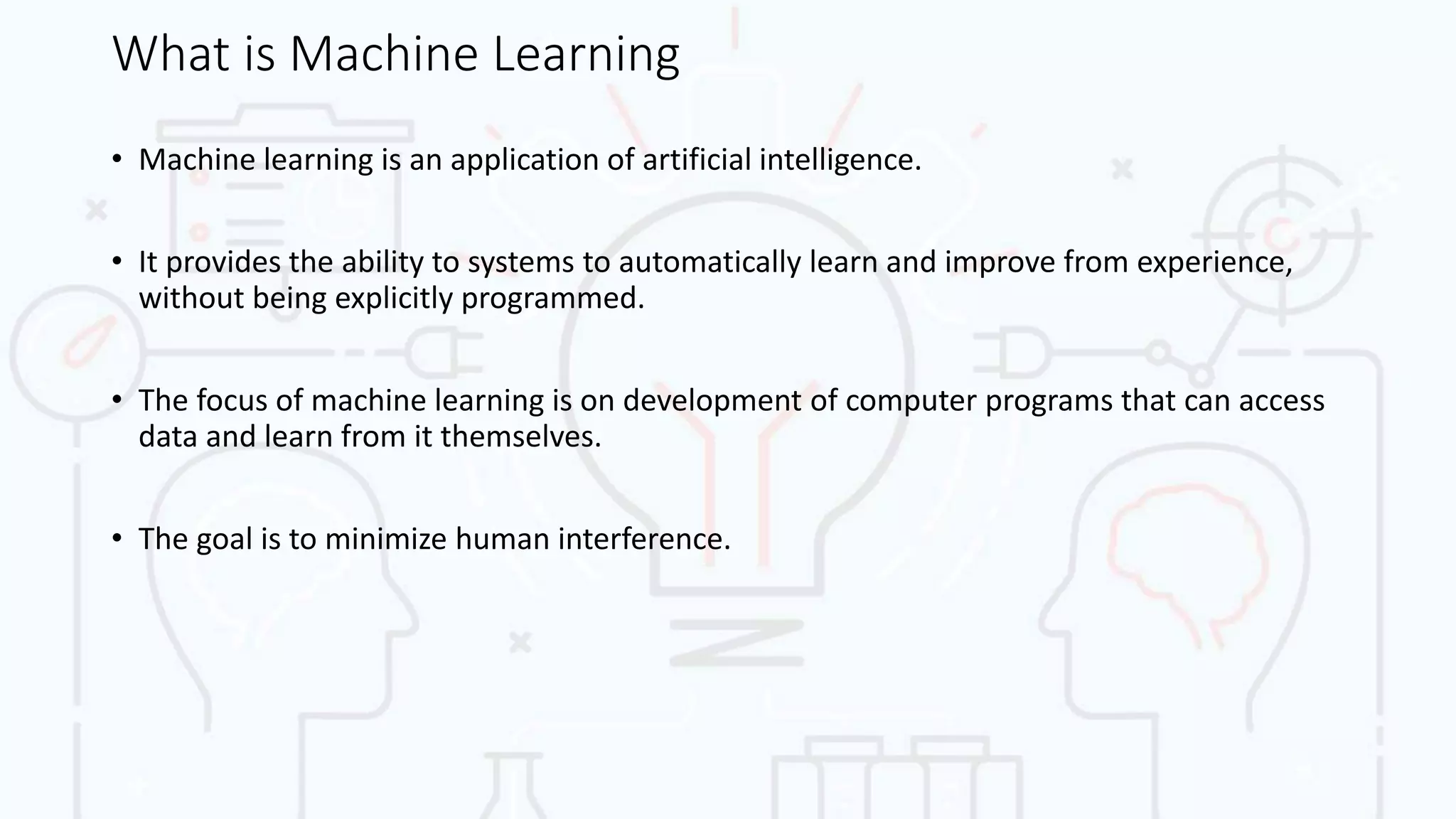 What is Machine Learning

• Machine learning is an application of artificial intelligence.

• It provides the ability to systems to automatically learn and improve from experience, without being explicitly programmed.

• The focus of machine learning is on development of computer programs that can access data and learn from it themselves.

• The goal is to minimize human interference.